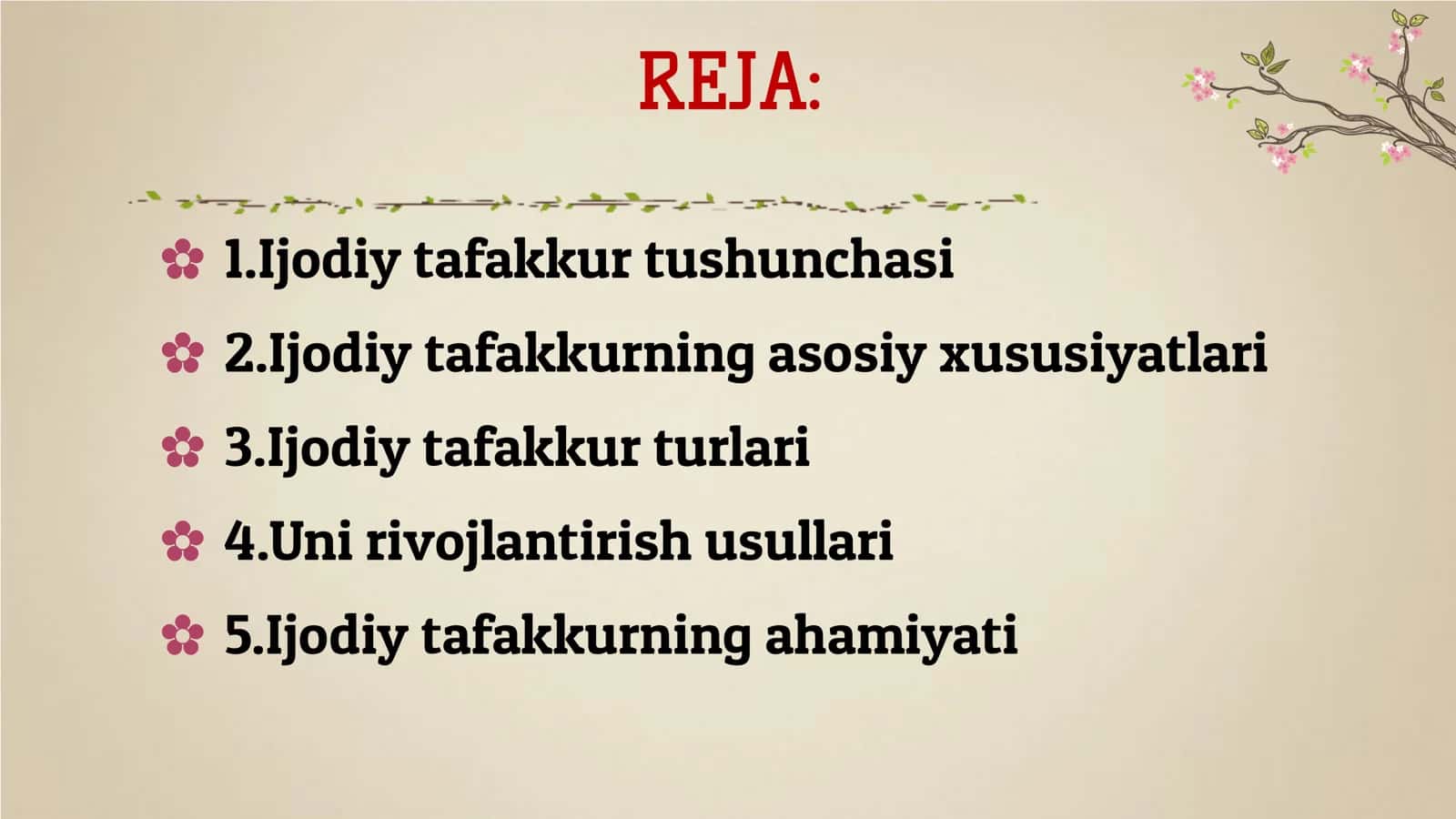 REJA:

1.Ijodiy tafakkur tushunchasi

2.Ijodiy tafakkurning asosiy xususiyatlari

3.Ijodiy tafakkur turlari

4.Uni rivojlantirish usullari

5.Ijodiy tafakkurning ahamiyati